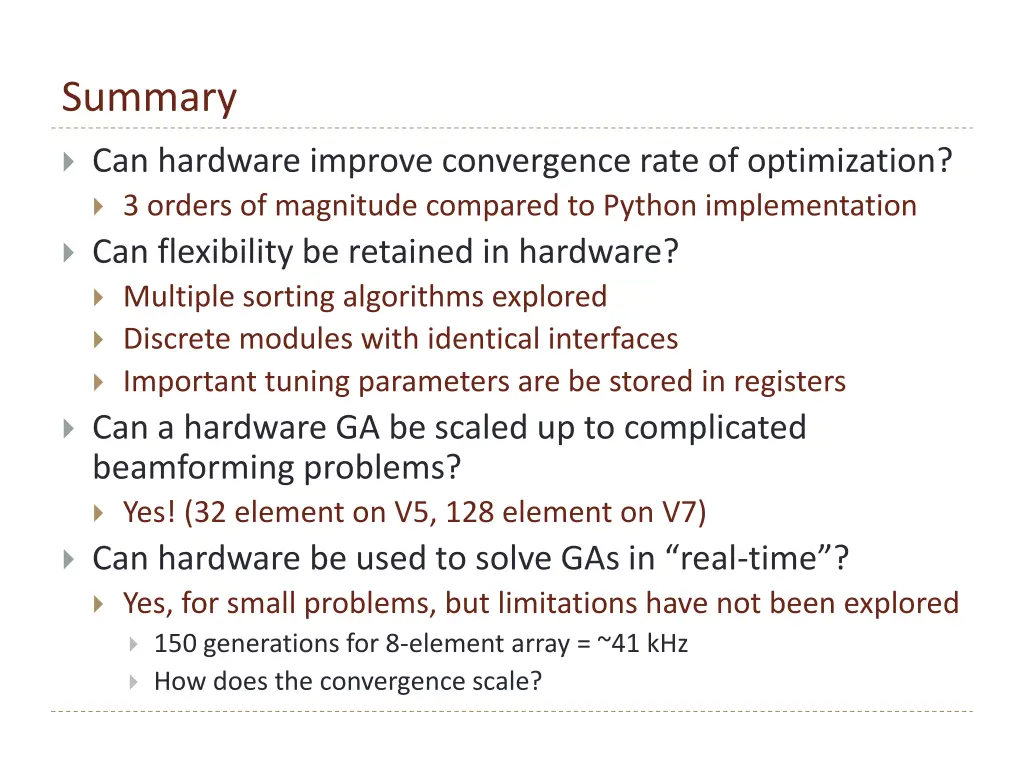 Summary

Can hardware improve convergence rate of optimization?

3 orders of magnitude compared to Python implementation

Can flexibility be retained in hardware?

Multiple sorting algorithms explored

Discrete modules with identical interfaces

Important tuning parameters are be stored in registers

Can a hardware GA be scaled up to complicated beamforming problems?

Yes! (32 element on V5, 128 element on V7)

Can hardware be used to solve GAs in “real-time”?

Yes, for small problems, but limitations have not been explored

150 generations for 8-element array = ~41 kHz

How does the convergence scale?